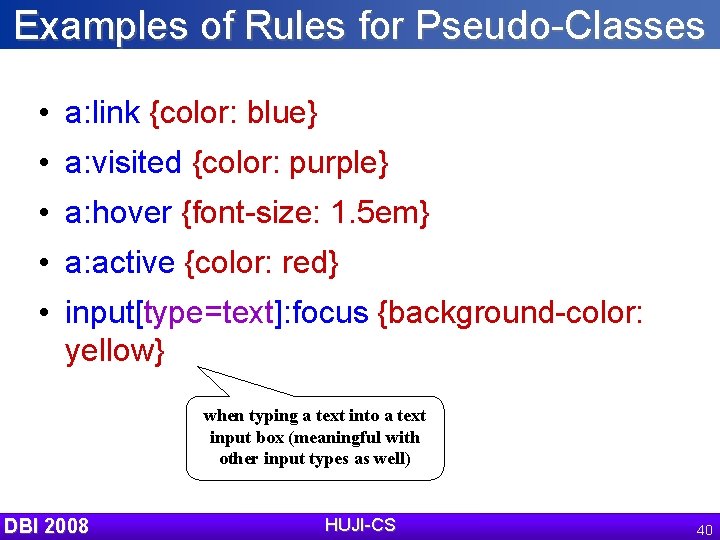 Examples of Rules for Pseudo-Classes

• a:link {color: blue}
• a:visited {color: purple}
• a:hover {font-size: 1.5em}
• a:active {color: red}
• input[type=text]:focus {background-color: yellow}

when typing a text into a text input box (meaningful with other input types as well)

DBI 2008
HUJI-CS
40